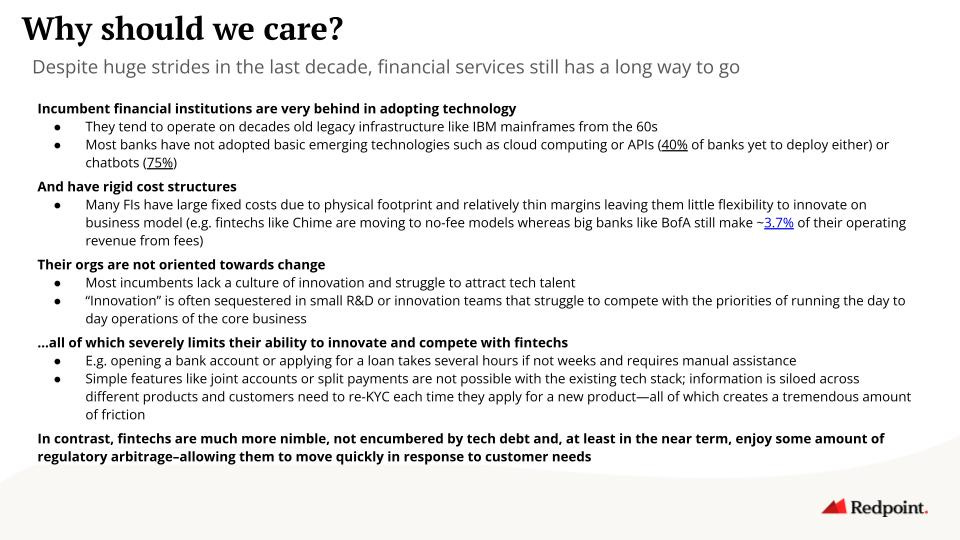 Why should we care?

Despite huge strides in the last decade, financial services still has a long way to go

Incumbent financial institutions are very behind in adopting technology
● They tend to operate on decades old legacy infrastructure like IBM mainframes from the 60s
● Most banks have not adopted basic emerging technologies such as cloud computing or APIs (40% of banks yet to deploy either) or chatbots (75%)

And have rigid cost structures
● Many FIs have large fixed costs due to physical footprint and relatively thin margins leaving them little flexibility to innovate on business model (e.g. fintechs like Chime are moving to no-fee models whereas big banks like BofA still make ~3.7% of their operating revenue from fees)

Their orgs are not oriented towards change
● Most incumbents lack a culture of innovation and struggle to attract tech talent
● "Innovation" is often sequestered in small R&D or innovation teams that struggle to compete with the priorities of running the day to day operations of the core business

...all of which severely limits their ability to innovate and compete with fintechs
● E.g. opening a bank account or applying for a loan takes several hours if not weeks and requires manual assistance
● Simple features like joint accounts or split payments are not possible with the existing tech stack; information is siloed across different products and customers need to re-KYC each time they apply for a new product—all of which creates a tremendous amount of friction

In contrast, fintechs are much more nimble, not encumbered by tech debt and, at least in the near term, enjoy some amount of regulatory arbitrage–allowing them to move quickly in response to customer needs

Redpoint.